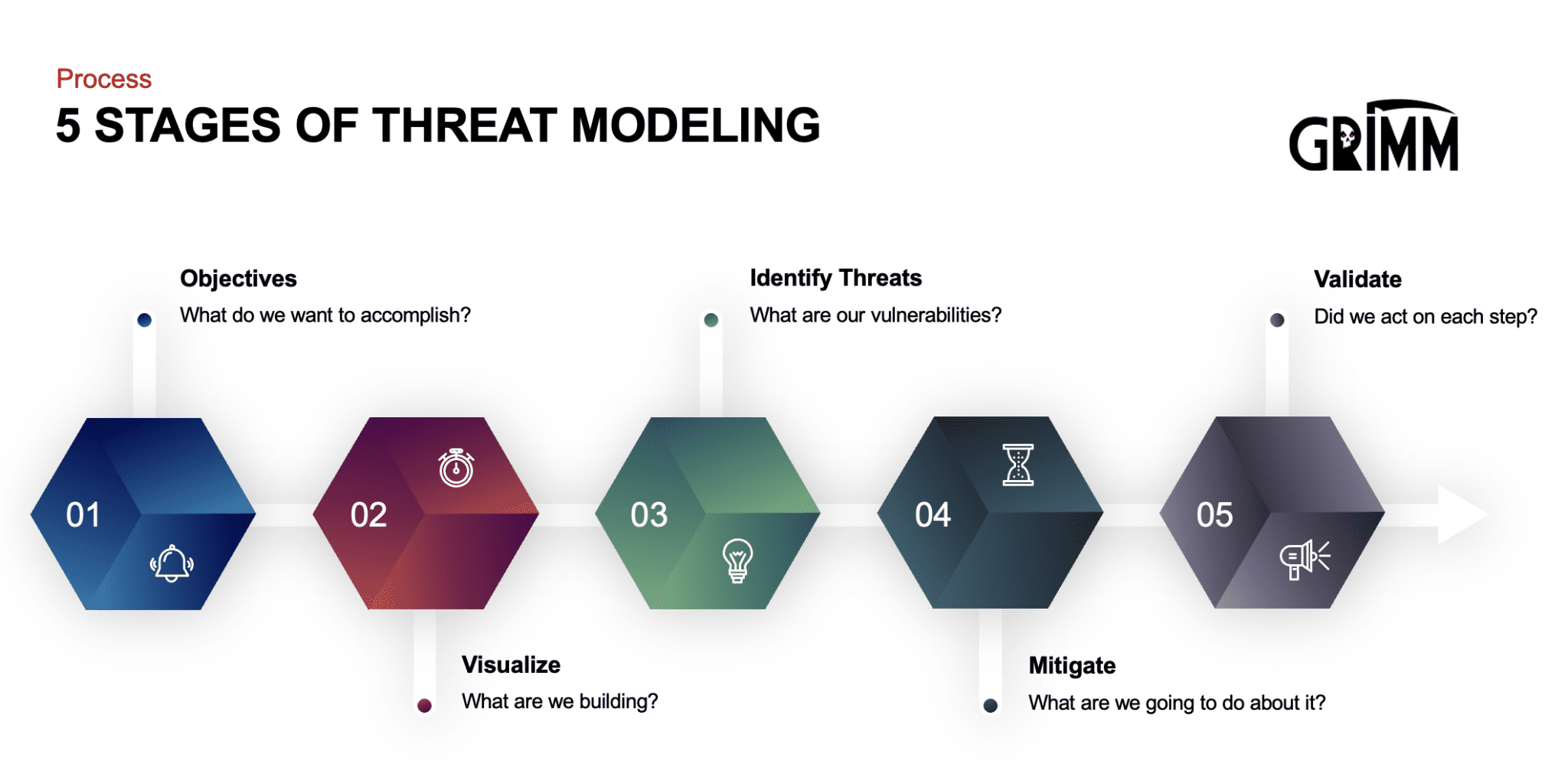 Process

5 STAGES OF THREAT MODELING

GRIMM

Objectives
What do we want to accomplish?

Identify Threats
What are our vulnerabilities?

Validate
Did we act on each step?

01

02

03

04

05

Visualize
What are we building?

Mitigate
What are we going to do about it?